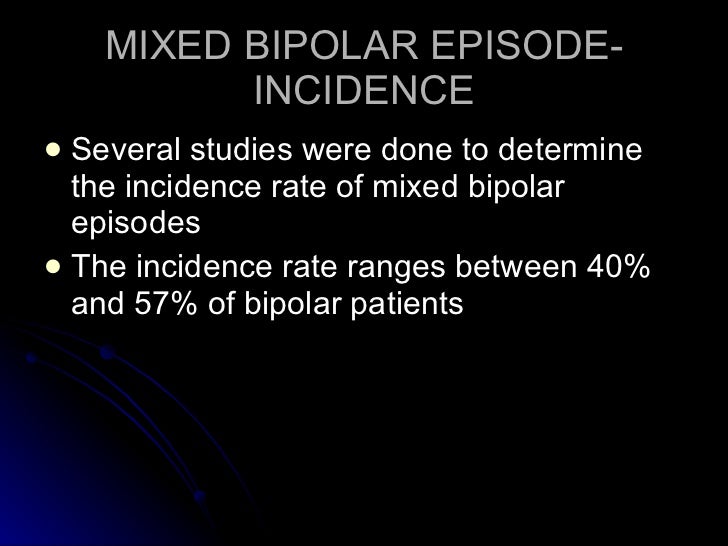 MIXED BIPOLAR EPISODE-INCIDENCE

- Several studies were done to determine the incidence rate of mixed bipolar episodes
- The incidence rate ranges between 40% and 57% of bipolar patients